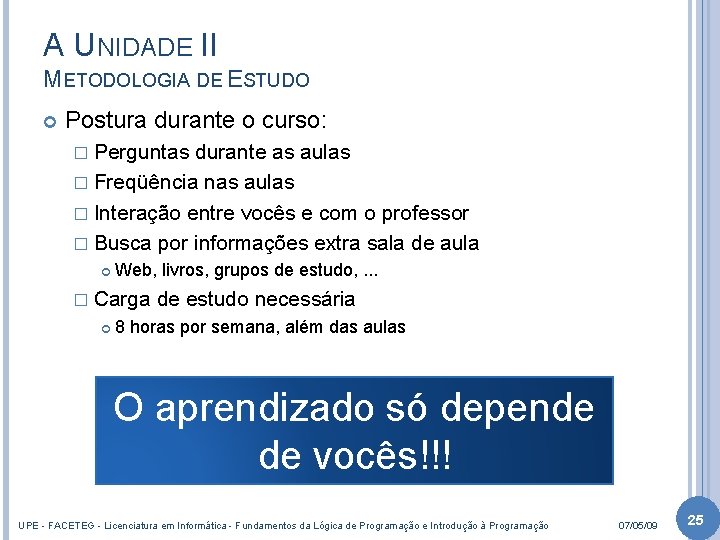 A UNIDADE II
METODOLOGIA DE ESTUDO

Postura durante o curso:

Perguntas durante as aulas

Freqüência nas aulas

Interação entre vocês e com o professor

Busca por informações extra sala de aula

Web, livros, grupos de estudo, ...

Carga de estudo necessária

8 horas por semana, além das aulas

O aprendizado só depende de vocês!!!

UPE - FACETEG - Licenciatura em Informática - Fundamentos da Lógica de Programação e Introdução à Programação 07/05/09 25